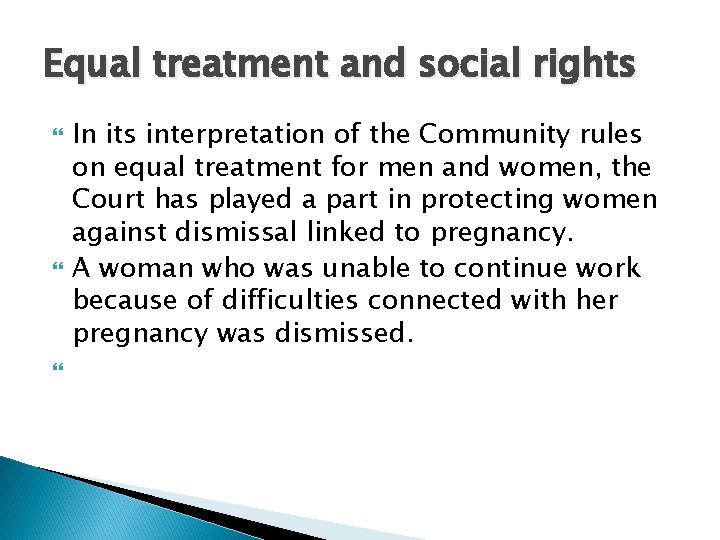 Equal treatment and social rights

In its interpretation of the Community rules on equal treatment for men and women, the Court has played a part in protecting women against dismissal linked to pregnancy.

A woman who was unable to continue work because of difficulties connected with her pregnancy was dismissed.